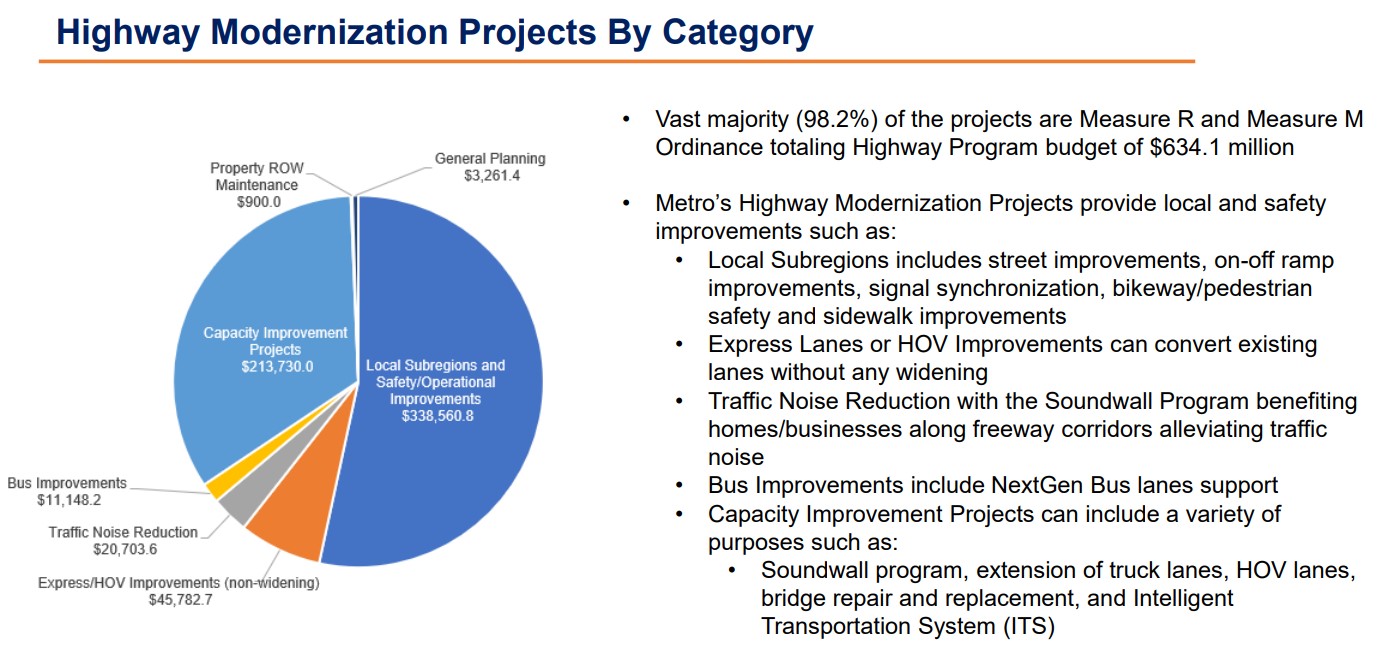 Highway Modernization Projects By Category

Property ROW Maintenance
$900.0

General Planning
$3,261.4

Capacity Improvement Projects
$213,730.0

Local Subregions and Safety/Operational Improvements
$338,560.8

Bus Improvements
$11,148.2

Traffic Noise Reduction
$20,703.6

Express/HOV Improvements (non-widening)
$45,782.7

• Vast majority (98.2%) of the projects are Measure R and Measure M Ordinance totaling Highway Program budget of $634.1 million

• Metro's Highway Modernization Projects provide local and safety improvements such as:
 • Local Subregions includes street improvements, on-off ramp improvements, signal synchronization, bikeway/pedestrian safety and sidewalk improvements
 • Express Lanes or HOV Improvements can convert existing lanes without any widening
 • Traffic Noise Reduction with the Soundwall Program benefiting homes/businesses along freeway corridors alleviating traffic noise
 • Bus Improvements include NextGen Bus lanes support
 • Capacity Improvement Projects can include a variety of purposes such as:
  • Soundwall program, extension of truck lanes, HOV lanes, bridge repair and replacement, and Intelligent Transportation System (ITS)